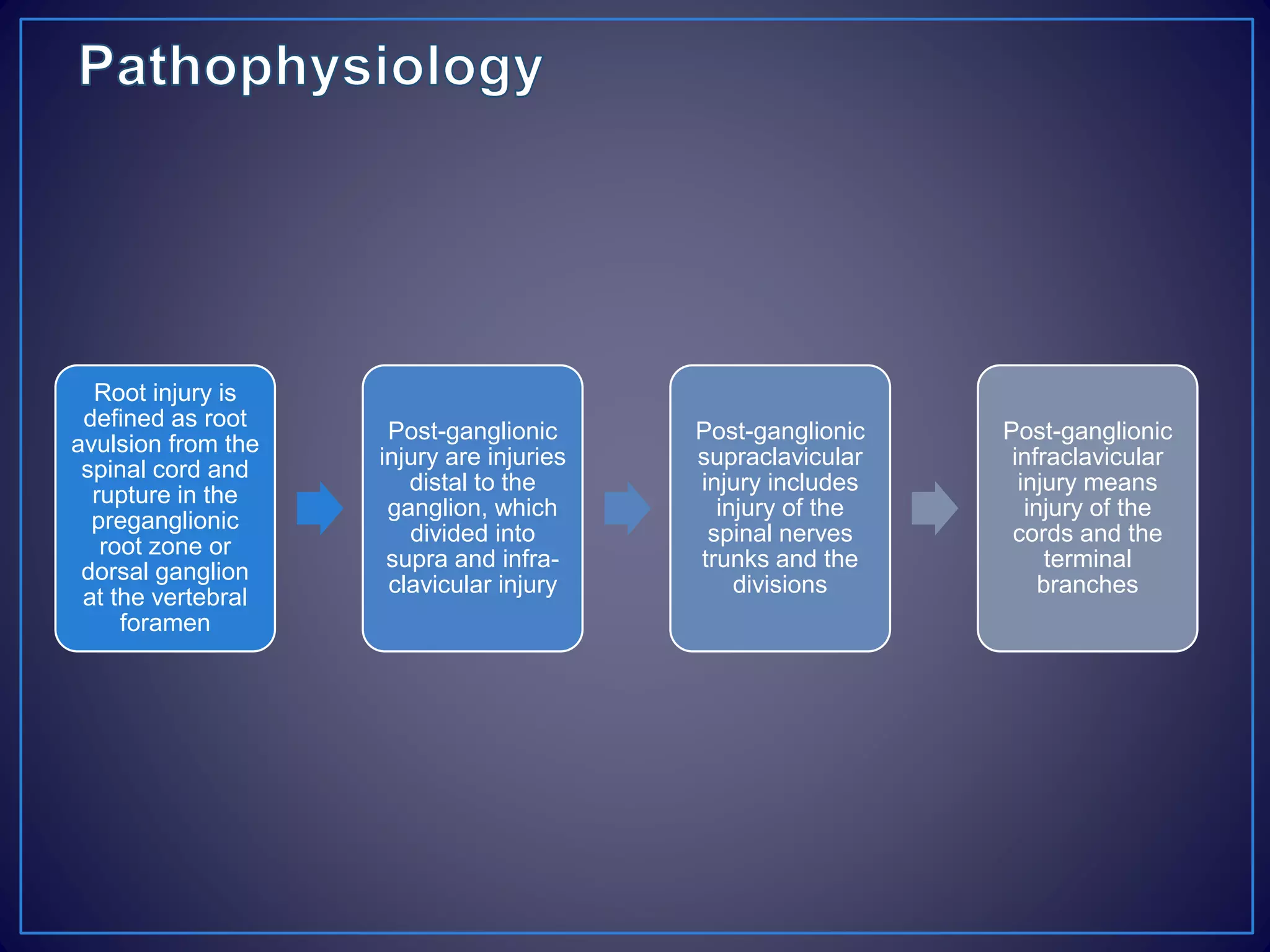 Pathophysiology

Root injury is defined as root avulsion from the spinal cord and rupture in the preganglionic root zone or dorsal ganglion at the vertebral foramen

Post-ganglionic injury are injuries distal to the ganglion, which divided into supra and infra-clavicular injury

Post-ganglionic supraclavicular injury includes injury of the spinal nerves trunks and the divisions

Post-ganglionic infraclavicular injury means injury of the cords and the terminal branches